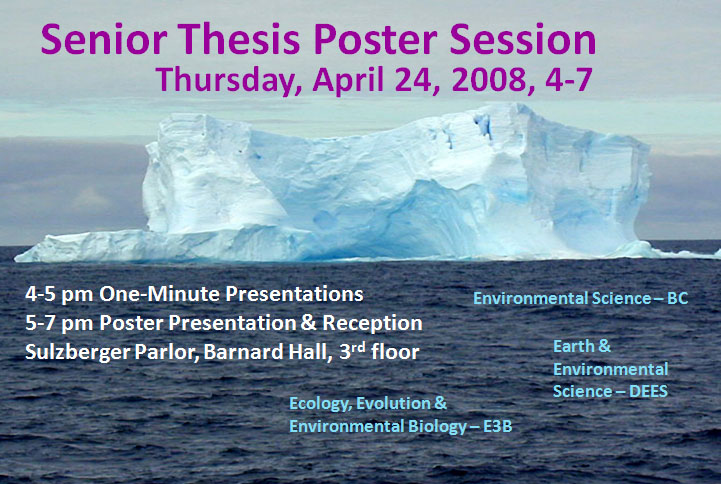 Senior Thesis Poster Session
Thursday, April 24, 2008, 4-7

4-5 pm One-Minute Presentations
5-7 pm Poster Presentation & Reception
Sulzberger Parlor, Barnard Hall, 3$^{rd}$ floor

Environmental Science – BC

Earth & Environmental Science – DEES

Ecology, Evolution & Environmental Biology – E3B